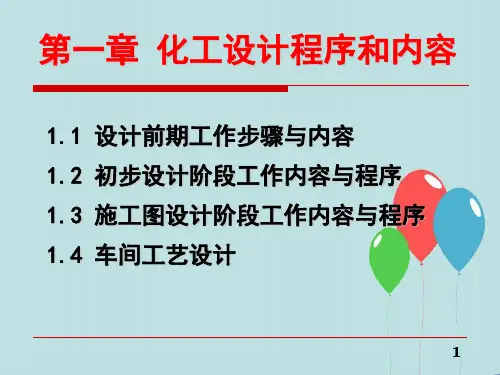 第一章 化工设计程序和内容

1.1 设计前期工作步骤与内容
1.2 初步设计阶段工作内容与程序
1.3 施工图设计阶段工作内容与程序
1.4 车间工艺设计

1